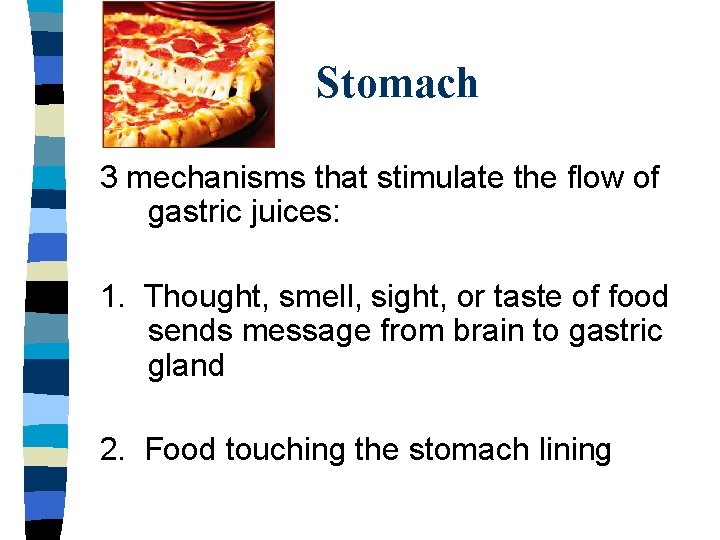 Stomach

3 mechanisms that stimulate the flow of gastric juices:

1. Thought, smell, sight, or taste of food sends message from brain to gastric gland

2. Food touching the stomach lining